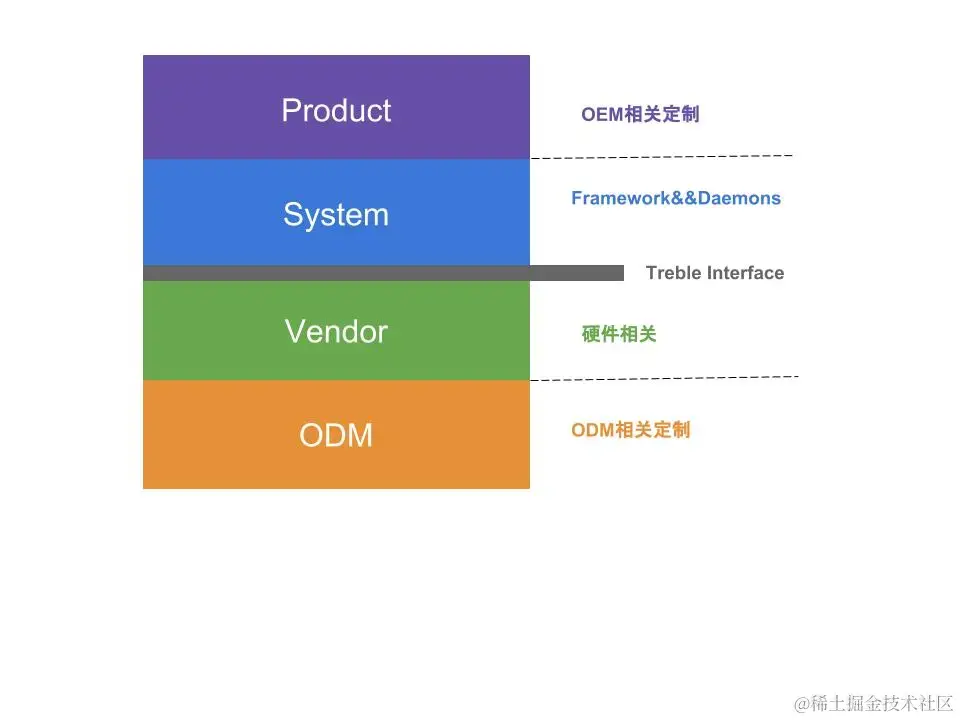 Product

OEM相关定制

System

Framework&&Daemons

Treble Interface

Vendor

硬件相关

ODM

ODM相关定制

@稀土掘金技术社区